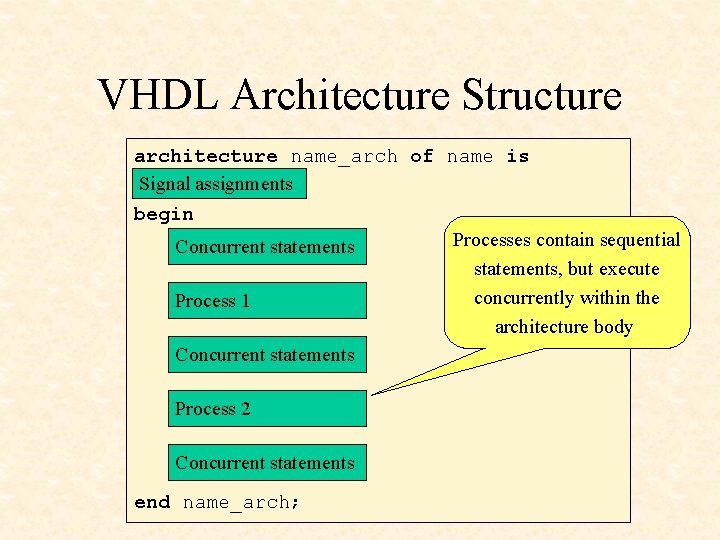 VHDL Architecture Structure

architecture name_arch of name is

Signal assignments

begin

Concurrent statements

Process 1

Concurrent statements

Process 2

Concurrent statements

end name_arch;

Processes contain sequential statements, but execute concurrently within the architecture body